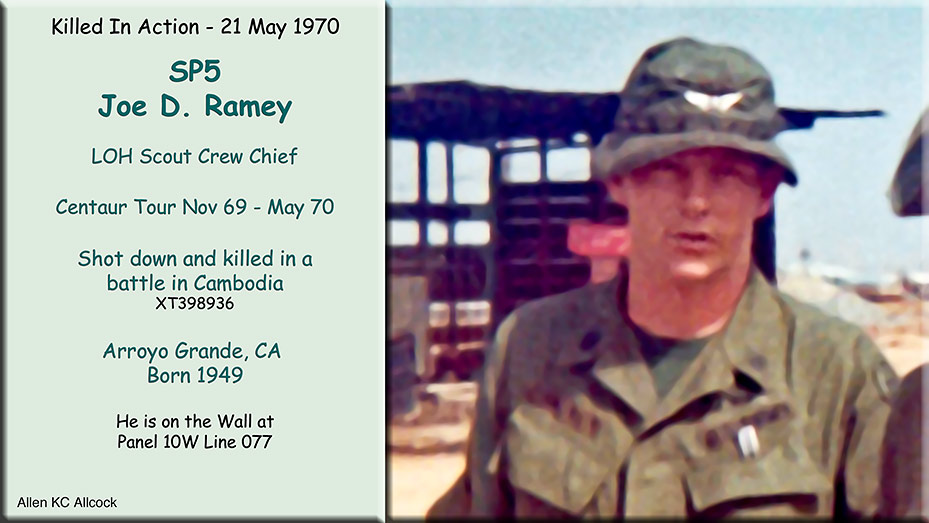 Killed In Action - 21 May 1970

SP5
Joe D. Ramey

LOH Scout Crew Chief

Centaur Tour Nov 69 - May 70

Shot down and killed in a battle in Cambodia
XT398936

Arroyo Grande, CA
Born 1949

He is on the Wall at
Panel 10W Line 077

Allen KC Allcock